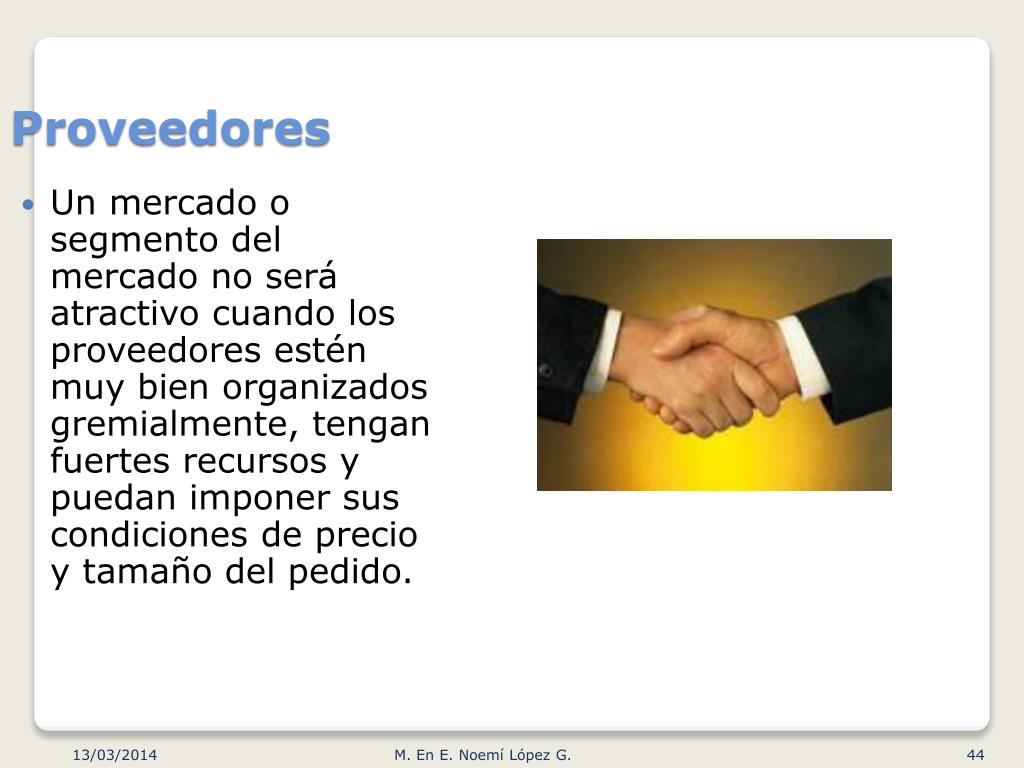 Proveedores

• Un mercado o segmento del mercado no será atractivo cuando los proveedores estén muy bien organizados gremialmente, tengan fuertes recursos y puedan imponer sus condiciones de precio y tamaño del pedido.

13/03/2014 M. En E. Noemí López G. 44